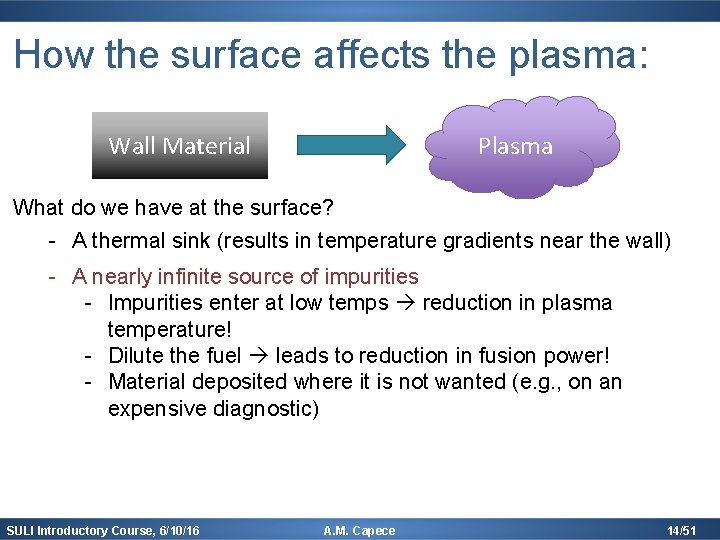 How the surface affects the plasma:

Wall Material

Plasma

What do we have at the surface?

- A thermal sink (results in temperature gradients near the wall)
- A nearly infinite source of impurities
  - Impurities enter at low temps → reduction in plasma temperature!
  - Dilute the fuel → leads to reduction in fusion power!
  - Material deposited where it is not wanted (e.g., on an expensive diagnostic)

SULI Introductory Course, 6/10/16 A.M. Capece 14/51